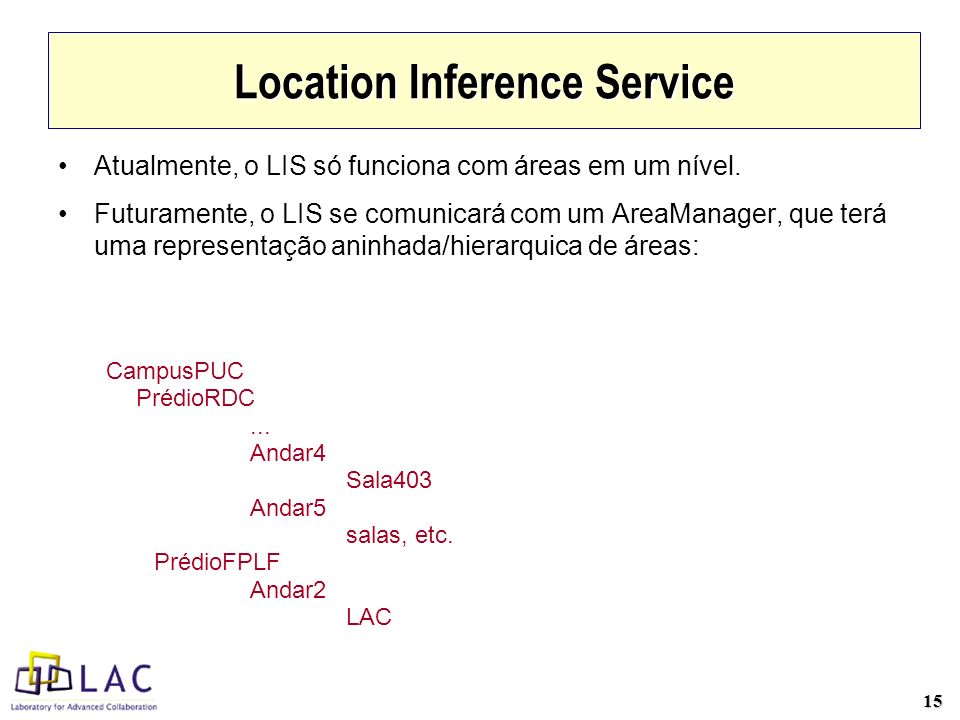 Location Inference Service

• Atualmente, o LIS só funciona com áreas em um nível.

• Futuramente, o LIS se comunicará com um AreaManager, que terá uma representação aninhada/hierarquica de áreas:

CampusPUC
PrédioRDC
…
Andar4
Sala403
Andar5
salas, etc.
PrédioFPLF
Andar2
LAC

LAC
Laboratory for Advanced Collaboration

15